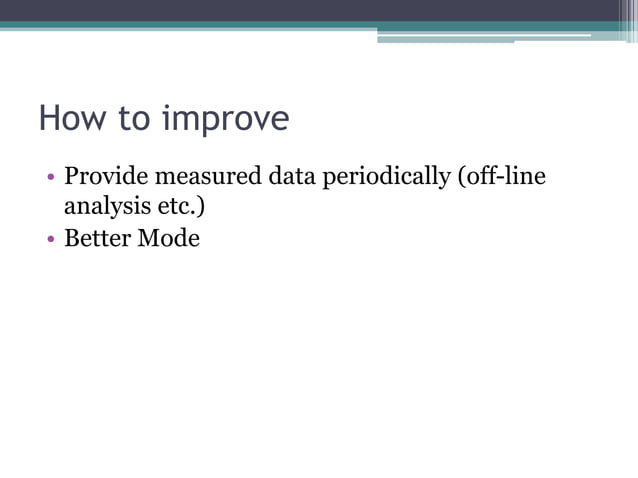 How to improve

• Provide measured data periodically (off-line analysis etc.)
• Better Mode